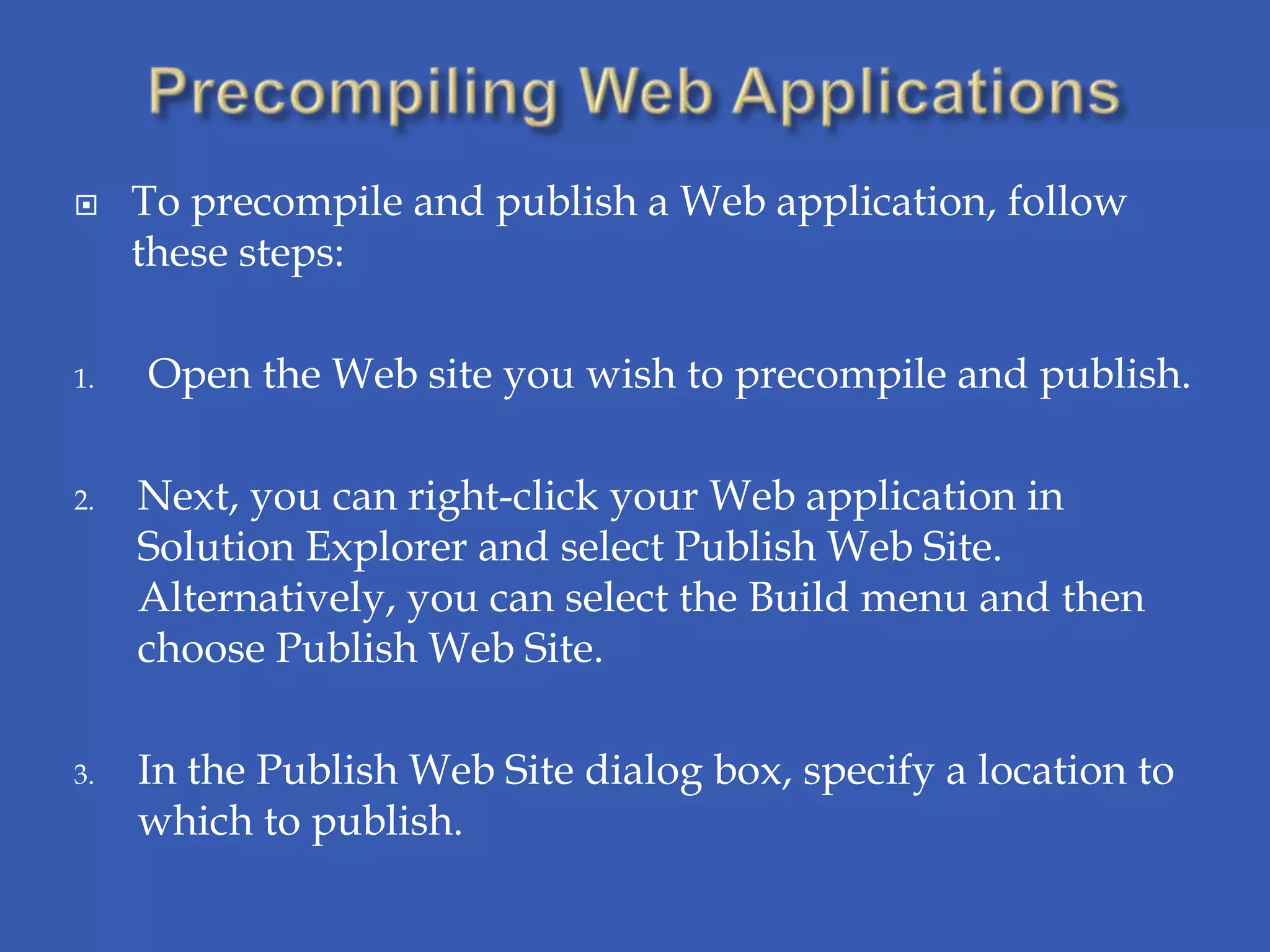 Precompiling Web Applications

To precompile and publish a Web application, follow these steps:

1. Open the Web site you wish to precompile and publish.

2. Next, you can right-click your Web application in Solution Explorer and select Publish Web Site. Alternatively, you can select the Build menu and then choose Publish Web Site.

3. In the Publish Web Site dialog box, specify a location to which to publish.